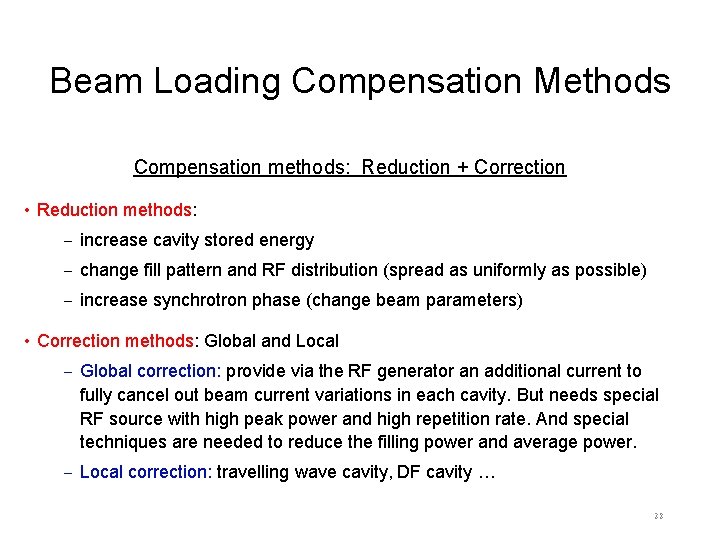 Beam Loading Compensation Methods

Compensation methods: Reduction + Correction

• Reduction methods:
– increase cavity stored energy
– change fill pattern and RF distribution (spread as uniformly as possible)
– increase synchrotron phase (change beam parameters)

• Correction methods: Global and Local
– Global correction: provide via the RF generator an additional current to fully cancel out beam current variations in each cavity. But needs special RF source with high peak power and high repetition rate. And special techniques are needed to reduce the filling power and average power.
– Local correction: travelling wave cavity, DF cavity …

33